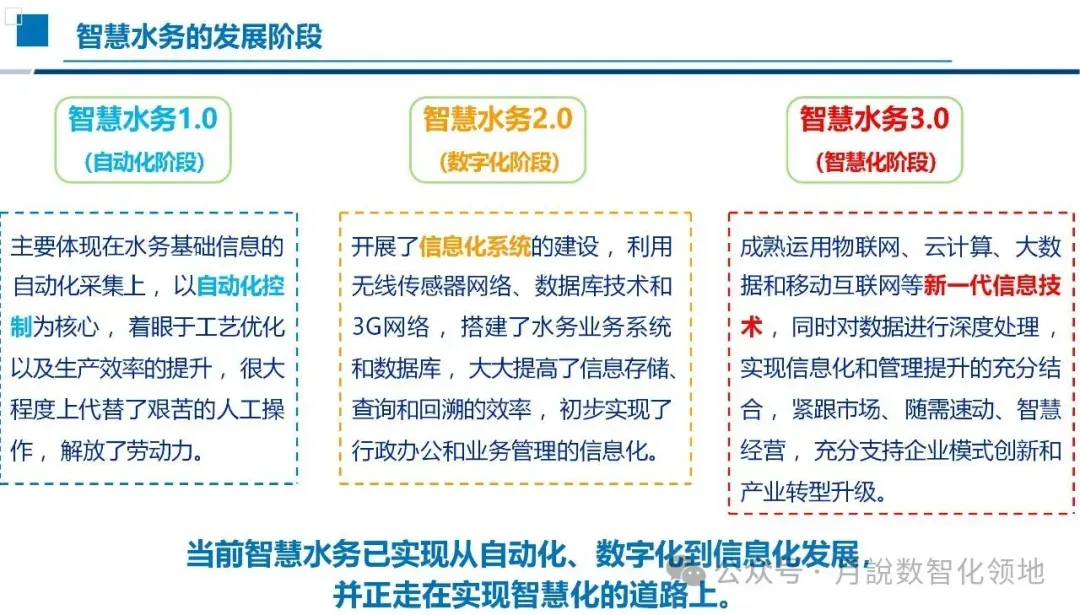 智慧水务的发展阶段

智慧水务1.0
(自动化阶段)

主要体现在水务基础信息的自动化采集上，以自动化控制为核心，着眼于工艺优化以及生产效率的提升，很大程度上代替了艰苦的人工操作，解放了劳动力。

智慧水务2.0
(数字化阶段)

开展了信息化系统的建设，利用无线传感器网络、数据库技术和3G网络，搭建了水务业务系统和数据库，大大提高了信息存储、查询和回溯的效率，初步实现了行政办公和业务管理的信息化。

智慧水务3.0
(智慧化阶段)

成熟运用物联网、云计算、大数据和移动互联网等新一代信息技术，同时对数据进行深度处理，实现信息化和管理提升的充分结合，紧跟市场、随需速动、智慧经营，充分支持企业模式创新和产业转型升级。

当前智慧水务已实现从自动化、数字化到信息化发展，并正走在实现智慧化的道路上。

公众号 · 月說数智化领地